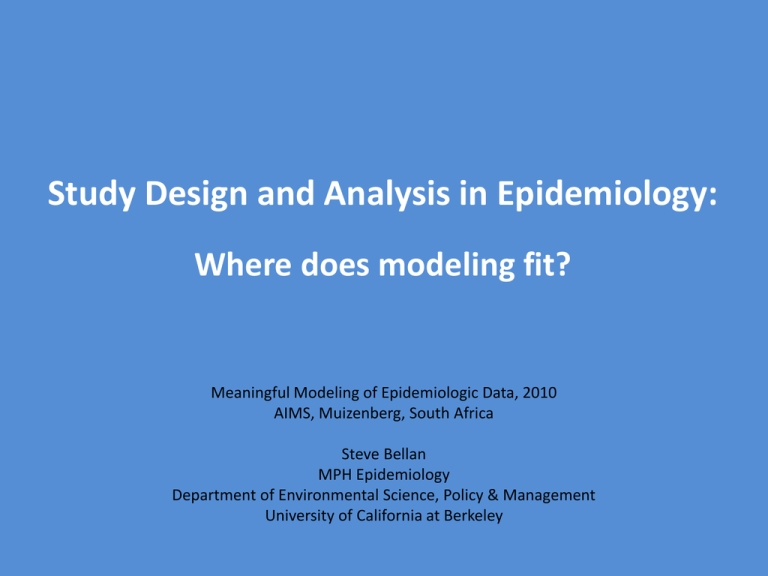 Study Design and Analysis in Epidemiology:

Where does modeling fit?

Meaningful Modeling of Epidemiologic Data, 2010
AIMS, Muizenberg, South Africa

Steve Bellan
MPH Epidemiology
Department of Environmental Science, Policy & Management
University of California at Berkeley